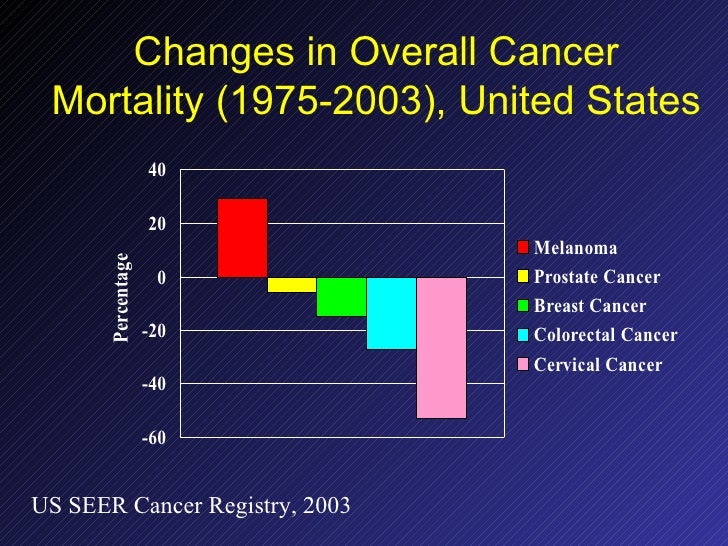 Changes in Overall Cancer Mortality (1975-2003), United States

40
20
0
-20
-40
-60

Percentage

Melanoma
Prostate Cancer
Breast Cancer
Colorectal Cancer
Cervical Cancer

US SEER Cancer Registry, 2003